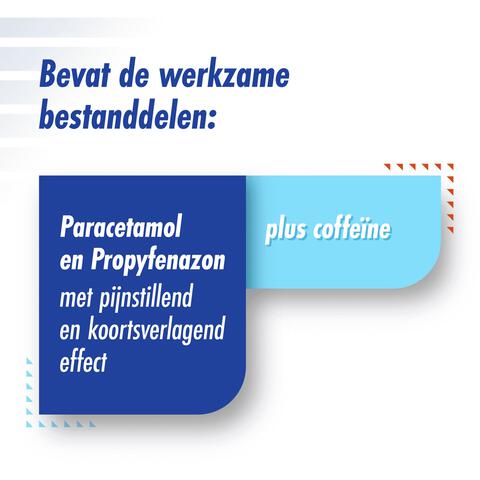 Bevat de werkzame bestanddelen:

Paracetamol en Propyfenazon met pijnstillend en koortsverlagend effect

plus coffeïne